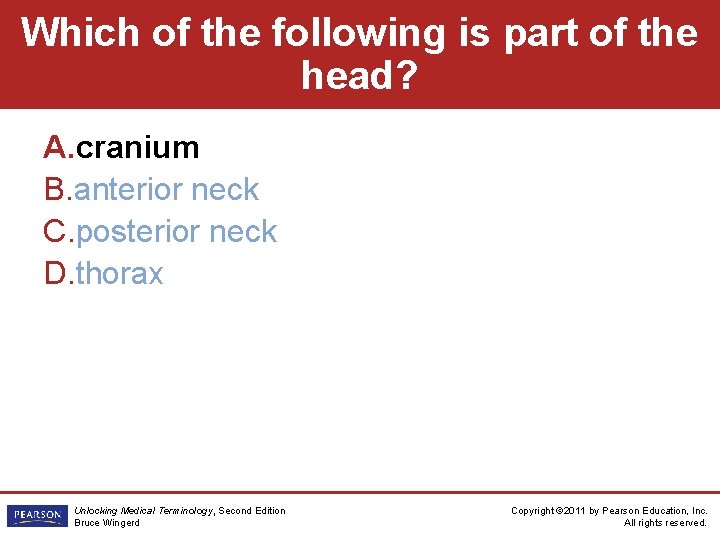 Which of the following is part of the head?

A. cranium
B. anterior neck
C. posterior neck
D. thorax

PEARSON

Unlocking Medical Terminology, Second Edition
Bruce Wingerd

Copyright ©2011 by Pearson Education, Inc.
All rights reserved.